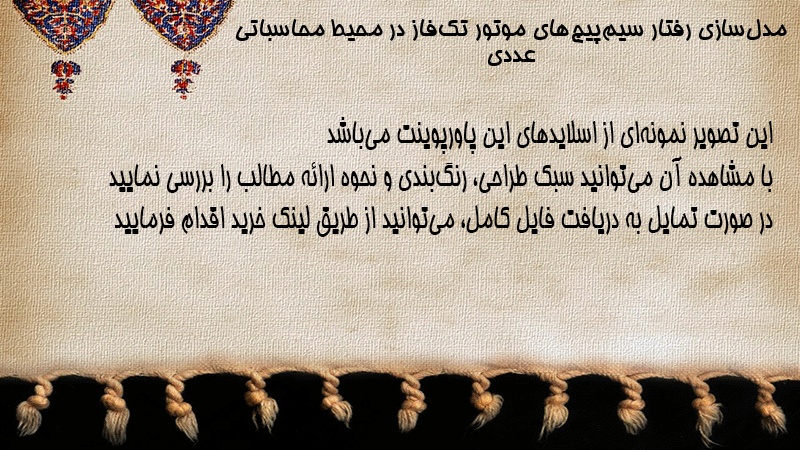 مدل‌سازی رفتار سیم‌پیچ‌های موتور تک‌فاز در محیط محاسباتی عددی

این تصویر نمونه‌ای از اسلایدهای این پاورپوینت می‌باشد
با مشاهده آن می‌توانید سبک طراحی، رنگ‌بندی و نحوه ارائه مطالب را بررسی نمایید
در صورت تمایل به دریافت فایل کامل، می‌توانید از طریق لینک خرید اقدام فرمایید